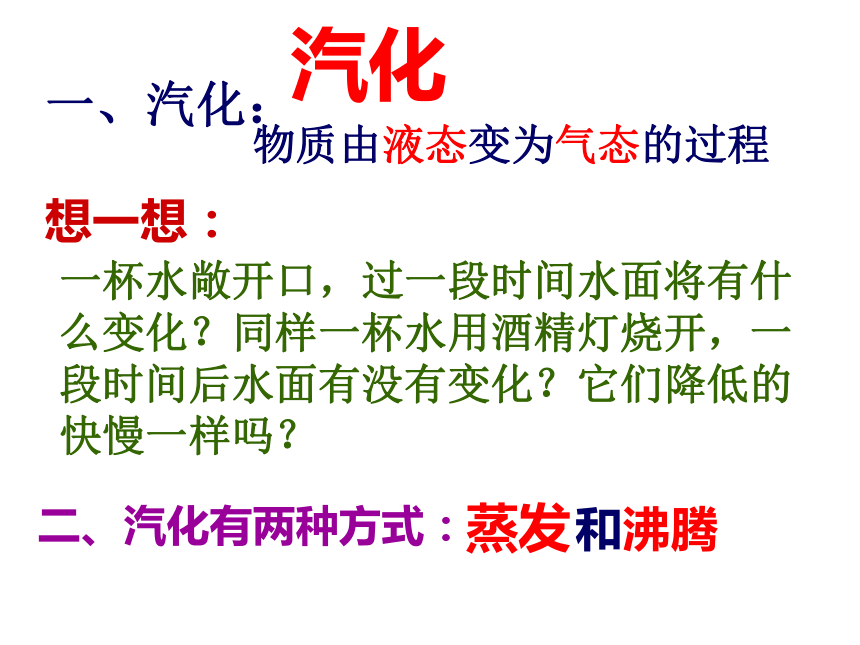 汽化

一、汽化：物质由液态变为气态的过程

想一想：

一杯水敞开口，过一段时间水面将有什么变化？同样一杯水用酒精灯烧开，一段时间后水面有没有变化？它们降低的快慢一样吗？

二、汽化有两种方式：蒸发和沸腾